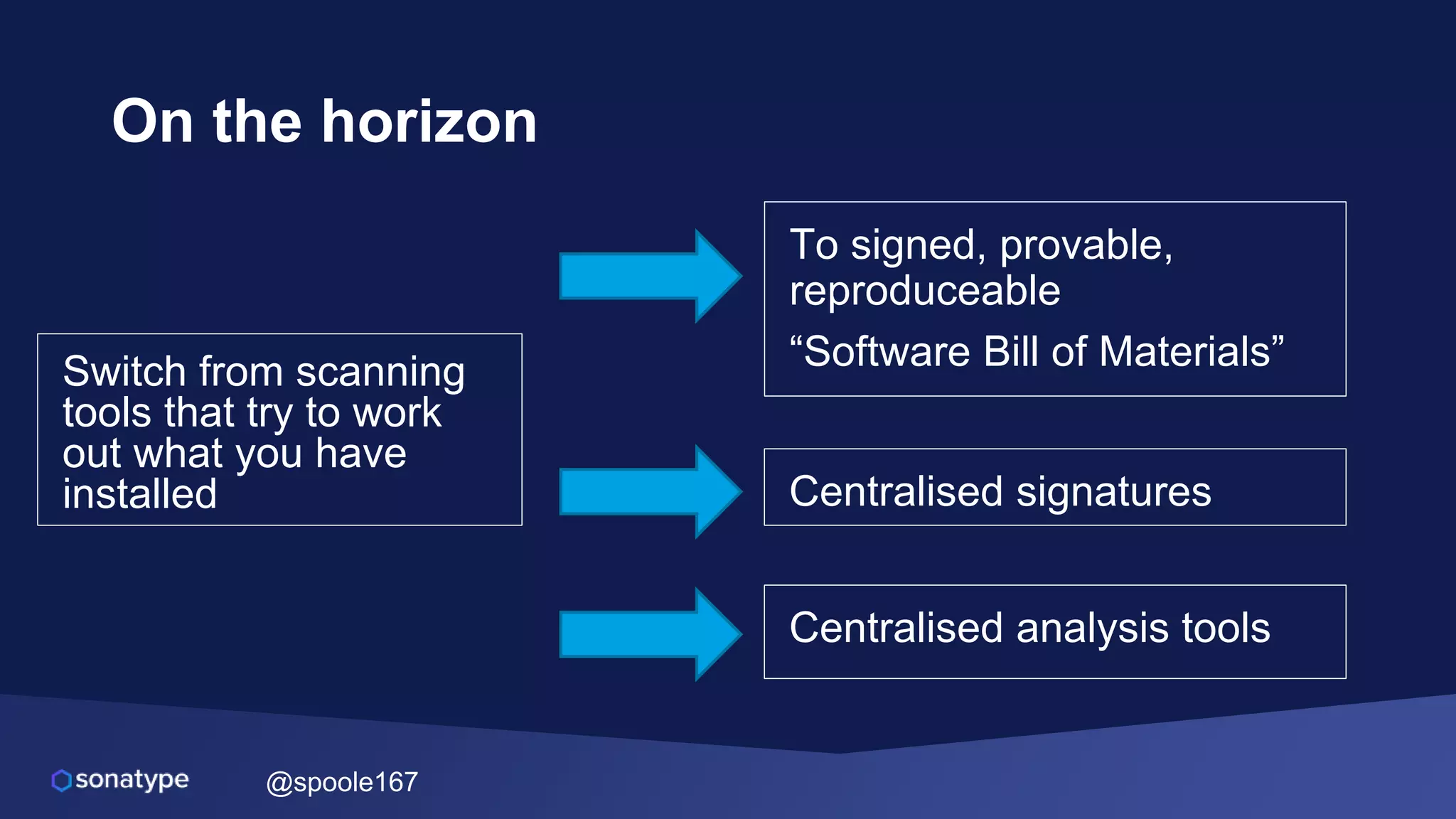 On the horizon

Switch from scanning tools that try to work out what you have installed

To signed, provable, reproduceable

“Software Bill of Materials”

Centralised signatures

Centralised analysis tools

sonatype

@spoole167